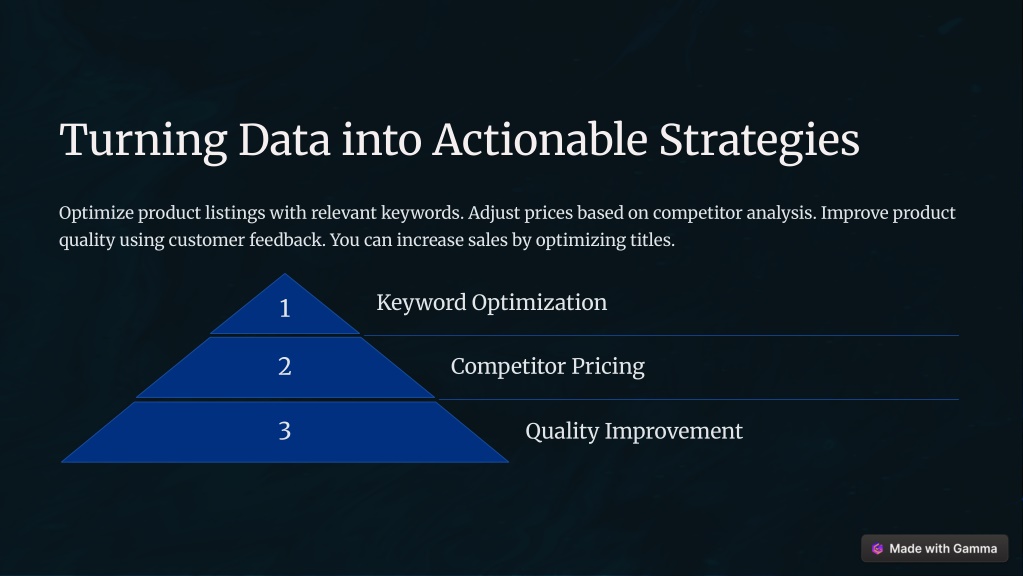 Turning Data into Actionable Strategies

Optimize product listings with relevant keywords. Adjust prices based on competitor analysis. Improve product quality using customer feedback. You can increase sales by optimizing titles.

1
Keyword Optimization

2
Competitor Pricing

3
Quality Improvement

Made with Gamma